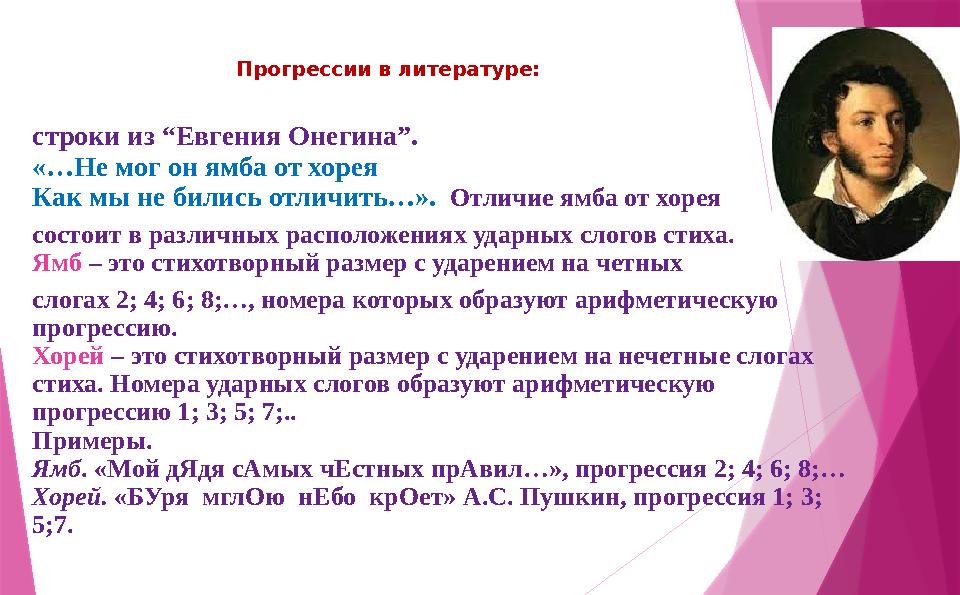 Прогрессии в литературе:

строки из “Евгения Онегина”.
«…Не мог он ямба от хорея
Как мы не бились отличить…». Отличие ямба от хорея состоит в различных расположениях ударных слогов стиха.
Ямб – это стихотворный размер с ударением на четных слогах 2; 4; 6; 8;…, номера которых образуют арифметическую прогрессию.
Хорей – это стихотворный размер с ударением на нечетные слогах стиха. Номера ударных слогов образуют арифметическую прогрессию 1; 3; 5; 7;..
Примеры.
Ямб. «Мой дЯдя сАмых чЕстных прАвил…», прогрессия 2; 4; 6; 8;…
Хорей. «БУря мглОю нЕбо крОет» А.С. Пушкин, прогрессия 1; 3; 5;7.